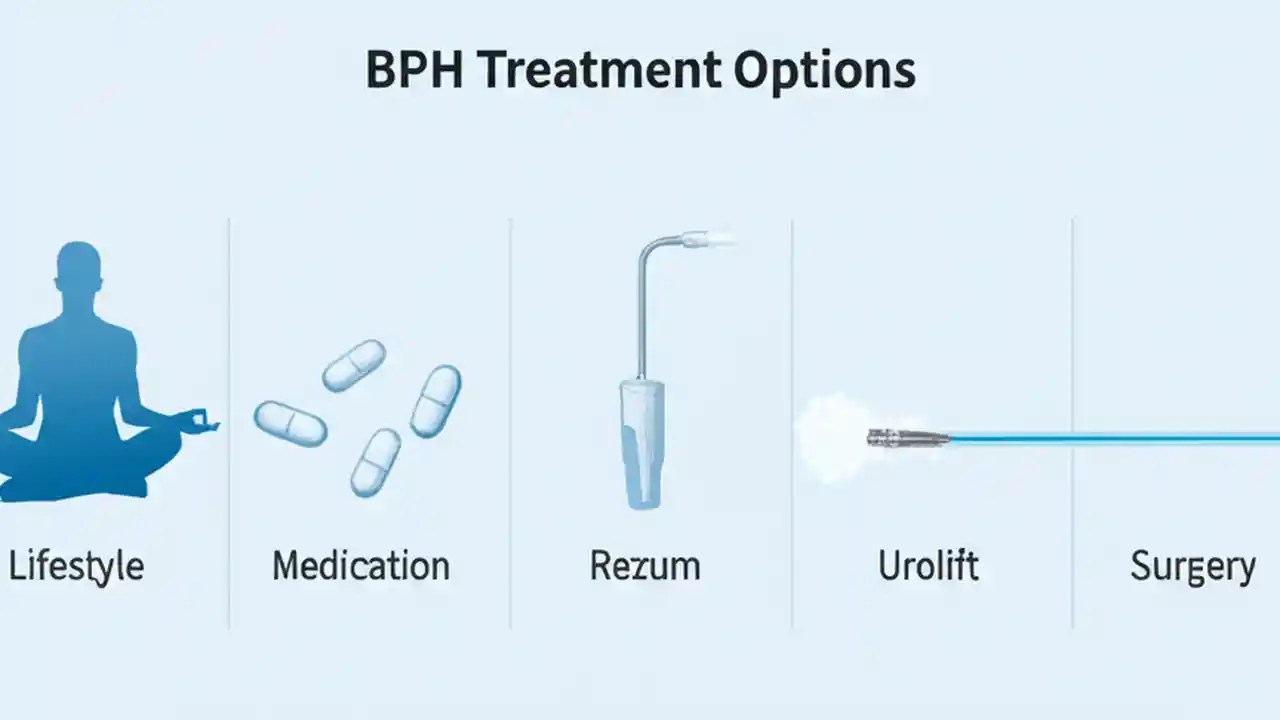 BPH Treatment Options

Lifestyle

Medication

Rezum

Urolift

Surgery